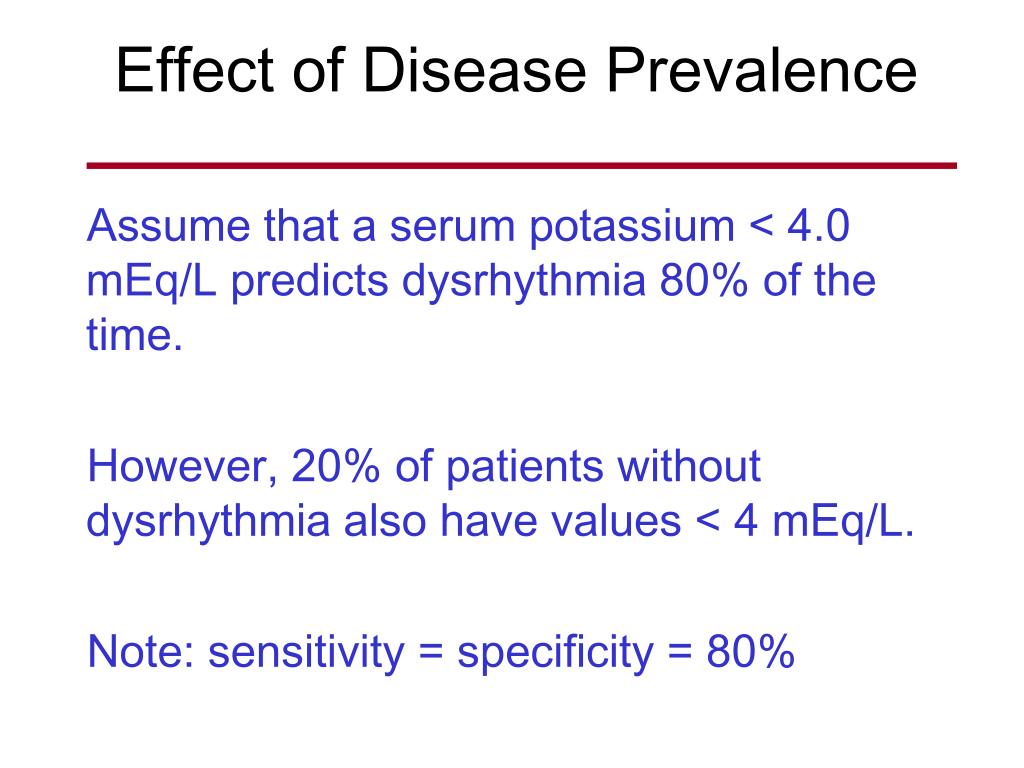 Effect of Disease Prevalence

Assume that a serum potassium < 4.0 mEq/L predicts dysrhythmia 80% of the time.

However, 20% of patients without dysrhythmia also have values < 4 mEq/L.

Note: sensitivity = specificity = 80%